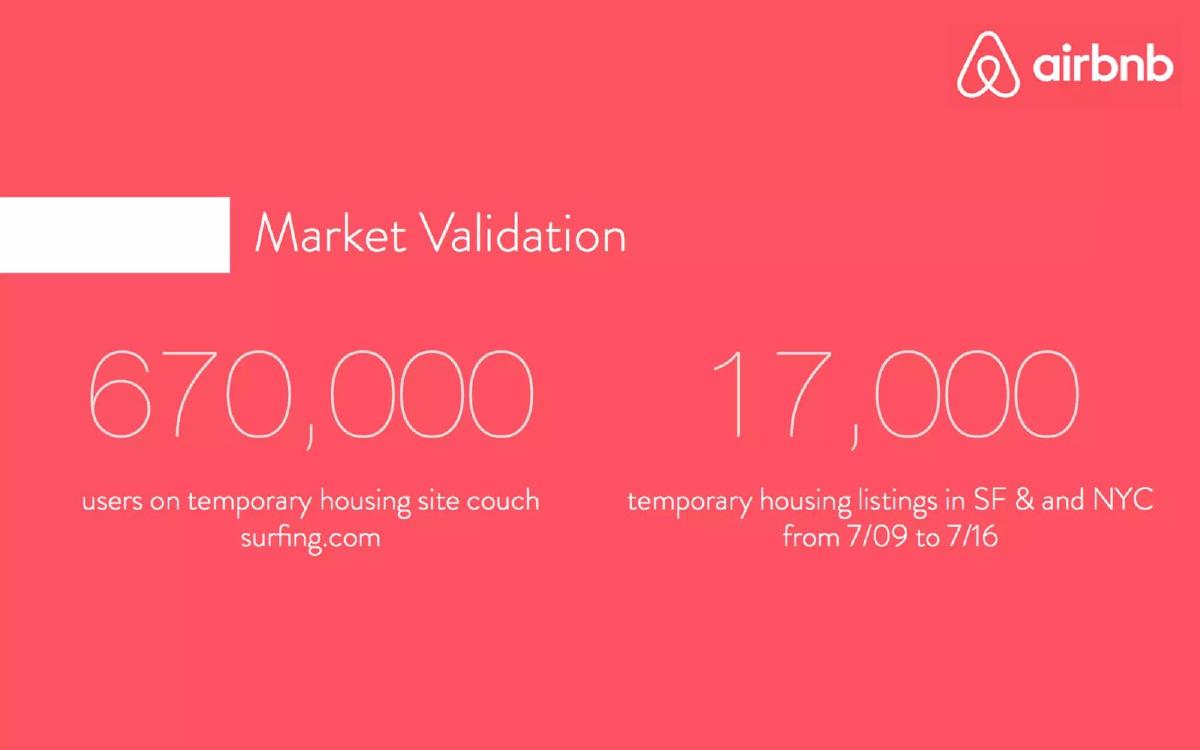 airbnb

Market Validation

670,000

users on temporary housing site couch surfing.com

17,000

temporary housing listings in SF & and NYC from 7/09 to 7/16